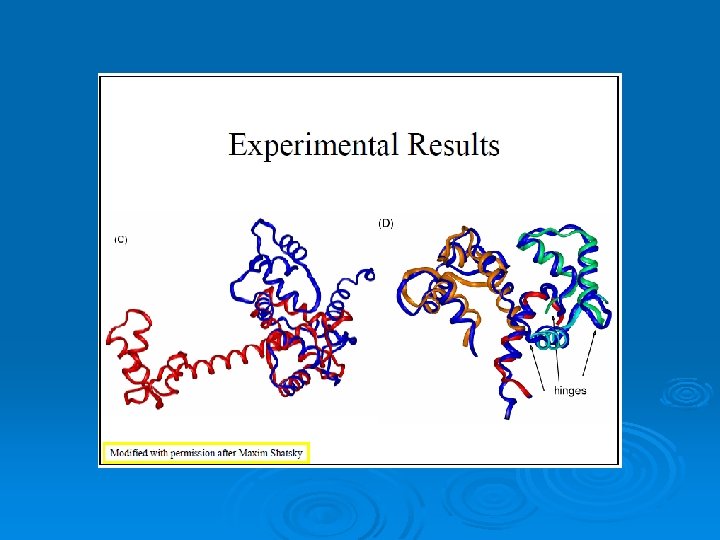 Experimental Results

(C)

(D)

hinges

Modified with permission after Maxim Shatsky